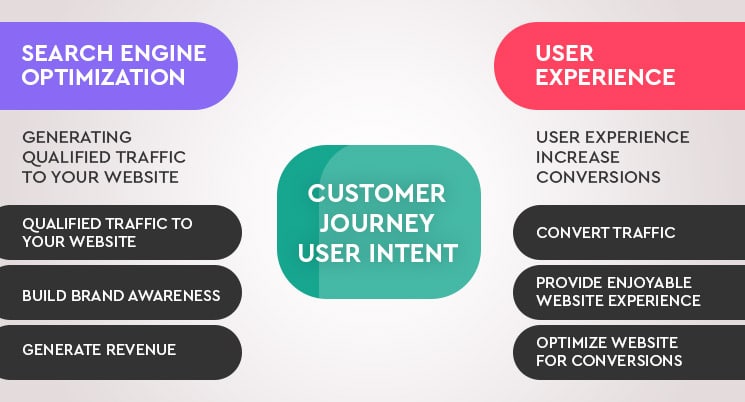 SEARCH ENGINE OPTIMIZATION

GENERATING QUALIFIED TRAFFIC TO YOUR WEBSITE

QUALIFIED TRAFFIC TO YOUR WEBSITE

BUILD BRAND AWARENESS

GENERATE REVENUE

CUSTOMER JOURNEY USER INTENT

USER EXPERIENCE

USER EXPERIENCE INCREASE CONVERSIONS

CONVERT TRAFFIC

PROVIDE ENJOYABLE WEBSITE EXPERIENCE

OPTIMIZE WEBSITE FOR CONVERSIONS